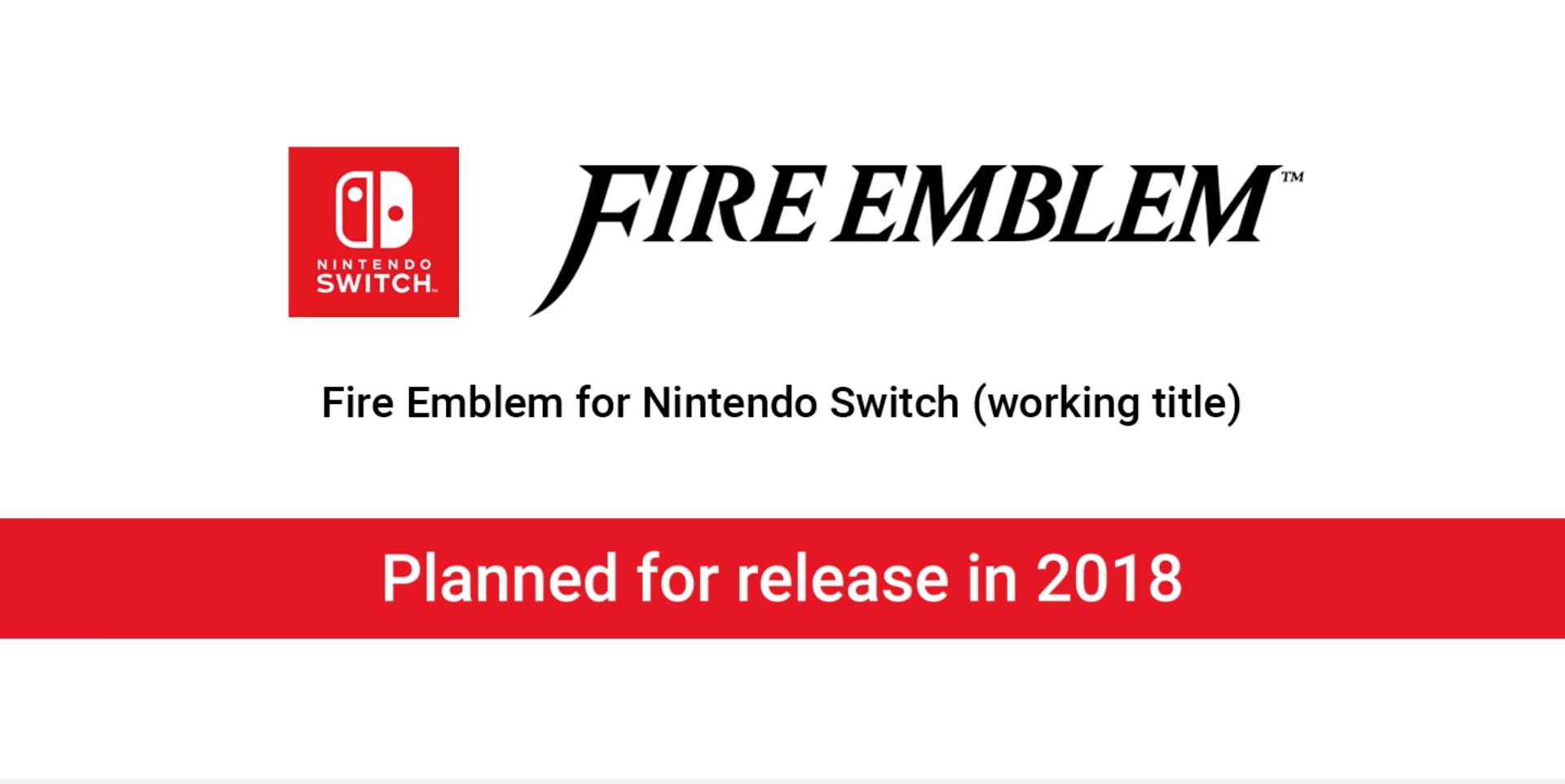 NINTENDO
SWITCH™

FIRE EMBLEM™

Fire Emblem for Nintendo Switch (working title)

Planned for release in 2018